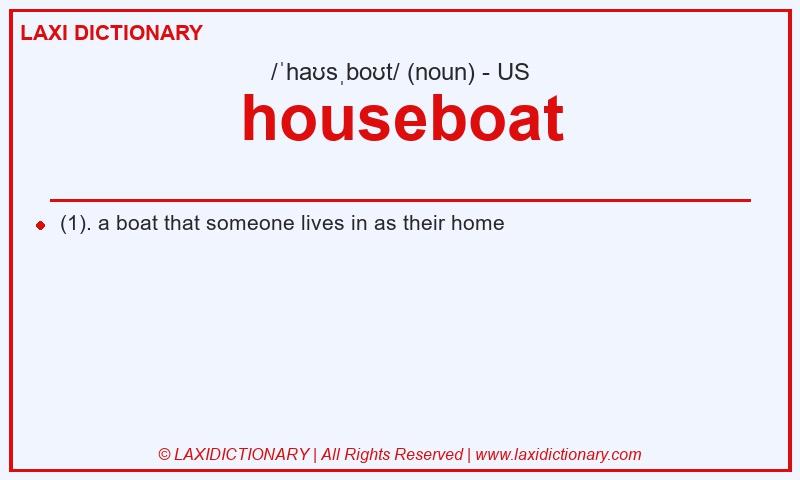 LAXI DICTIONARY

/ˈhaʊsˌboʊt/ (noun) - US

houseboat

(1). a boat that someone lives in as their home

© LAXIDICTIONARY | All Rights Reserved | www.laxidictionary.com